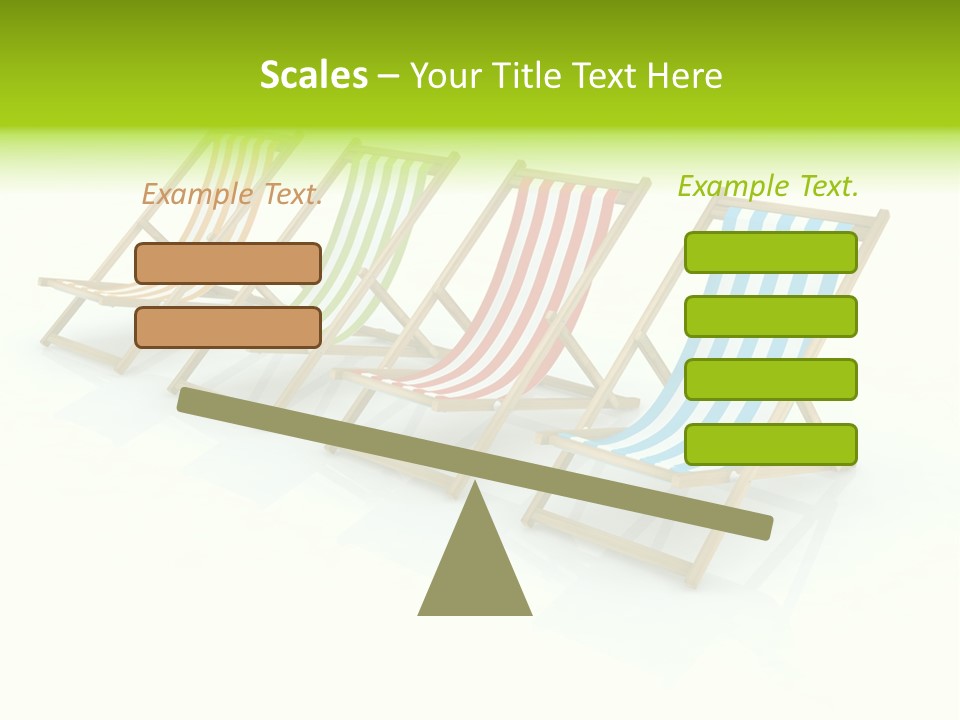 Scales – Your Title Text Here

Example Text.

Example Text.